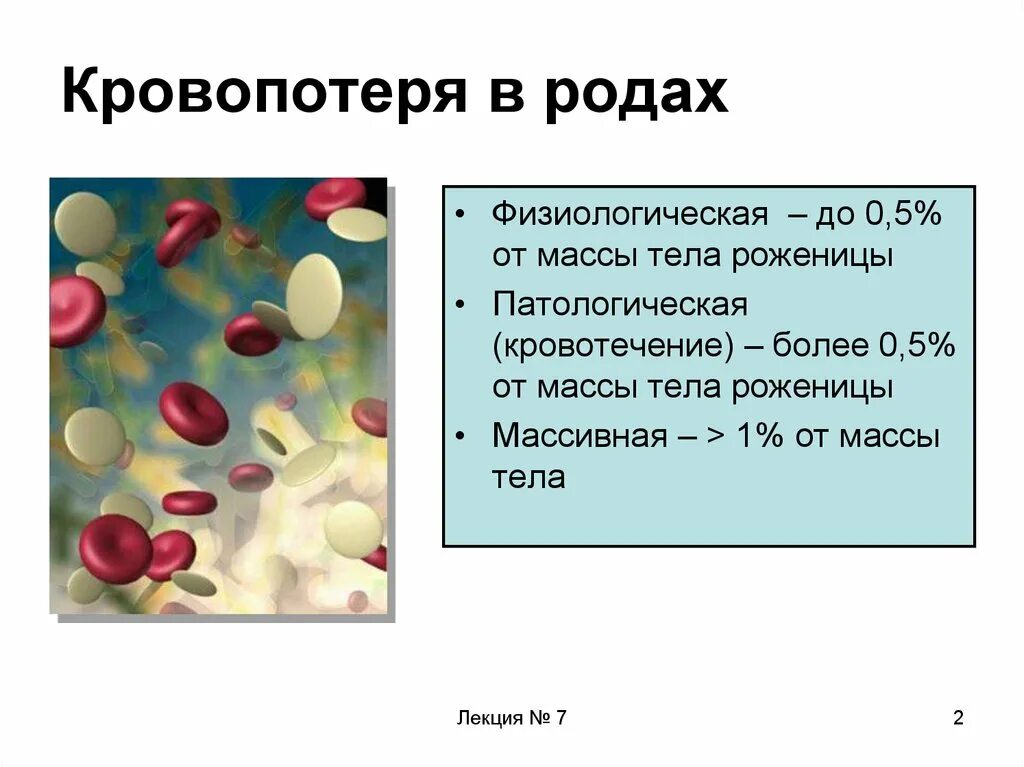 Кровопотеря в родах

• Физиологическая – до 0,5% от массы тела роженицы
• Патологическая (кровотечение) – более 0,5% от массы тела роженицы
• Массивная – > 1% от массы тела

Лекция № 7

2